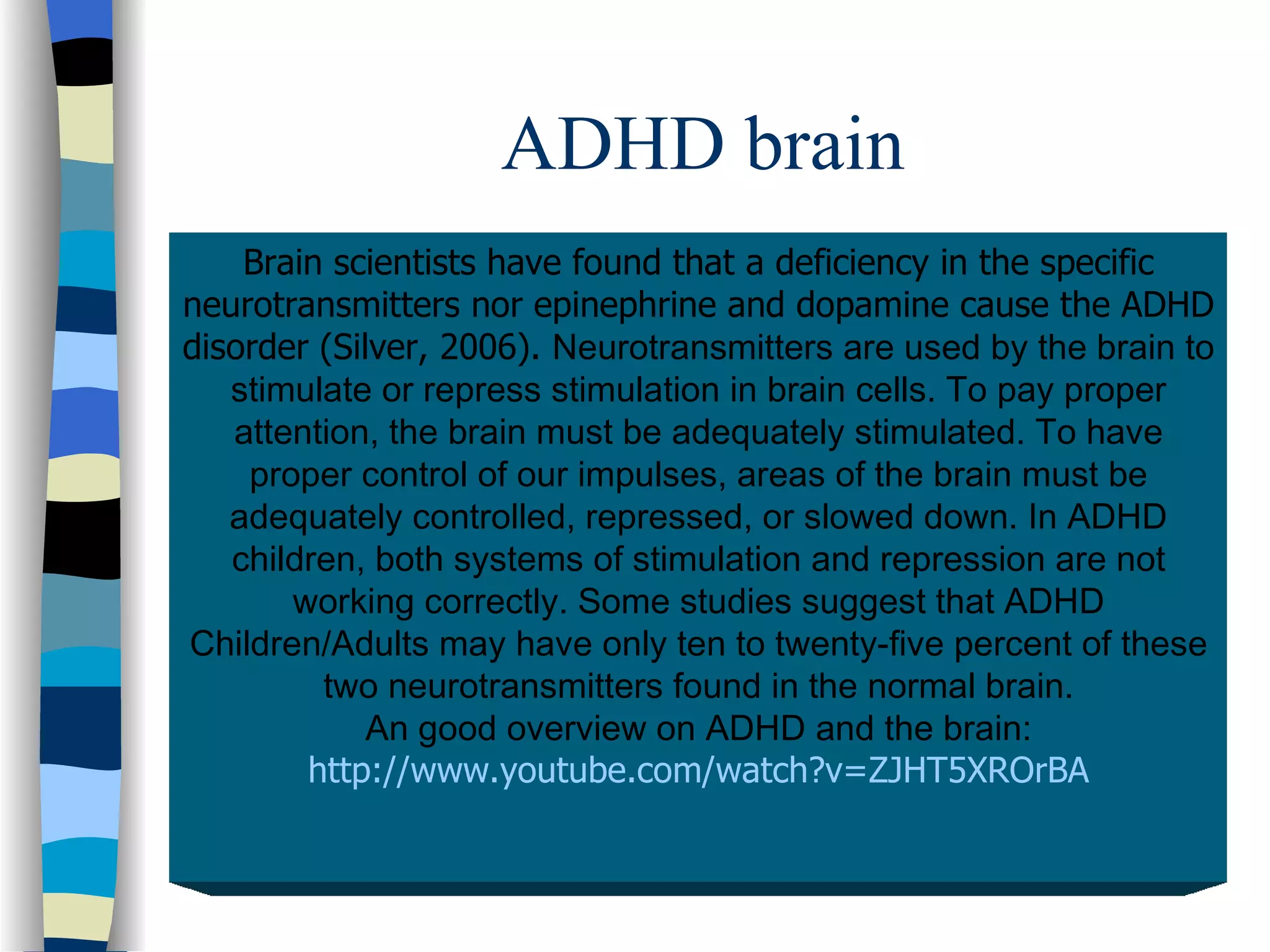 ADHD brain

Brain scientists have found that a deficiency in the specific neurotransmitters nor epinephrine and dopamine cause the ADHD disorder (Silver, 2006). Neurotransmitters are used by the brain to stimulate or repress stimulation in brain cells. To pay proper attention, the brain must be adequately stimulated. To have proper control of our impulses, areas of the brain must be adequately controlled, repressed, or slowed down. In ADHD children, both systems of stimulation and repression are not working correctly. Some studies suggest that ADHD Children/Adults may have only ten to twenty-five percent of these two neurotransmitters found in the normal brain.
An good overview on ADHD and the brain:
http://www.youtube.com/watch?v=ZJHT5XROrBA